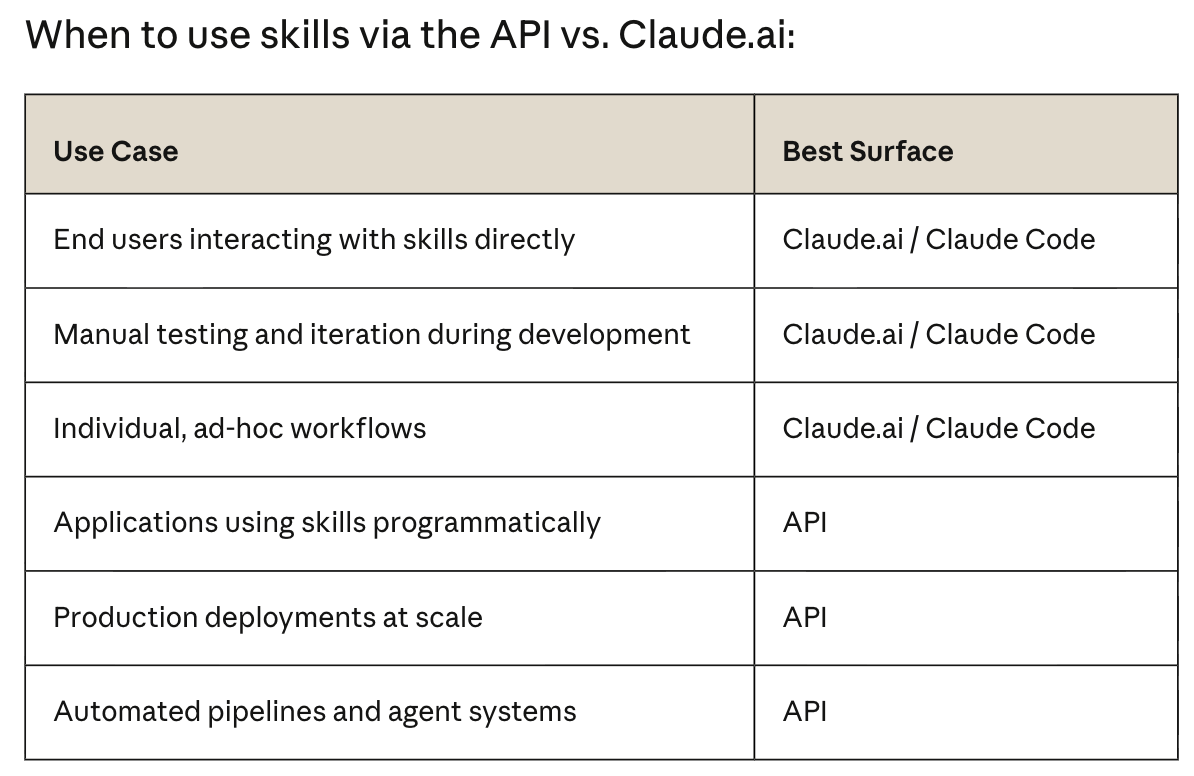 When to use skills via the API vs. Claude.ai:

| Use Case | Best Surface |
|---|---|
| End users interacting with skills directly | Claude.ai / Claude Code |
| Manual testing and iteration during development | Claude.ai / Claude Code |
| Individual, ad-hoc workflows | Claude.ai / Claude Code |
| Applications using skills programmatically | API |
| Production deployments at scale | API |
| Automated pipelines and agent systems | API |